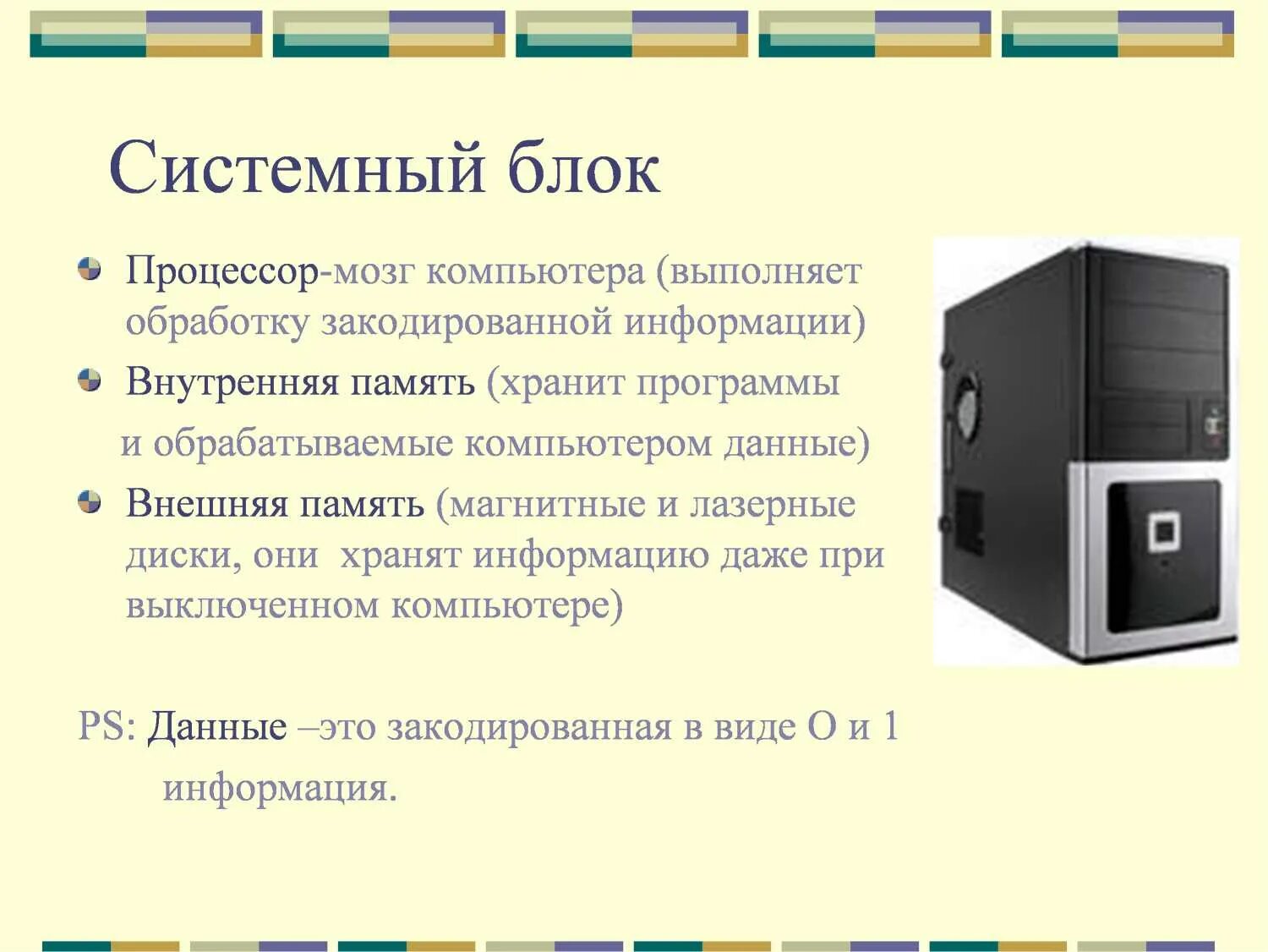 Системный блок

Процессор-мозг компьютера (выполняет обработку закодированной информации)

Внутренняя память (хранит программы и обрабатываемые компьютером данные)

Внешняя память (магнитные и лазерные диски, они хранят информацию даже при выключенном компьютере)

PS: Данные –это закодированная в виде О и 1 информация.